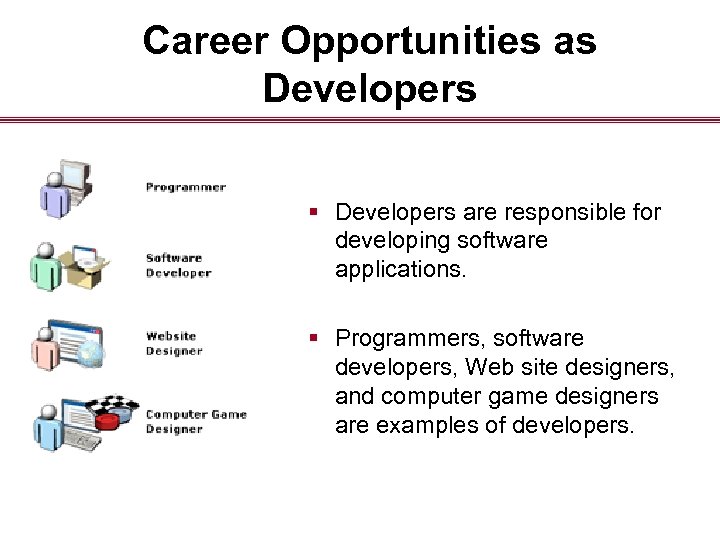 Career Opportunities as Developers

Programmer

Software Developer

Website Designer

Computer Game Designer

▪ Developers are responsible for developing software applications.

▪ Programmers, software developers, Web site designers, and computer game designers are examples of developers.